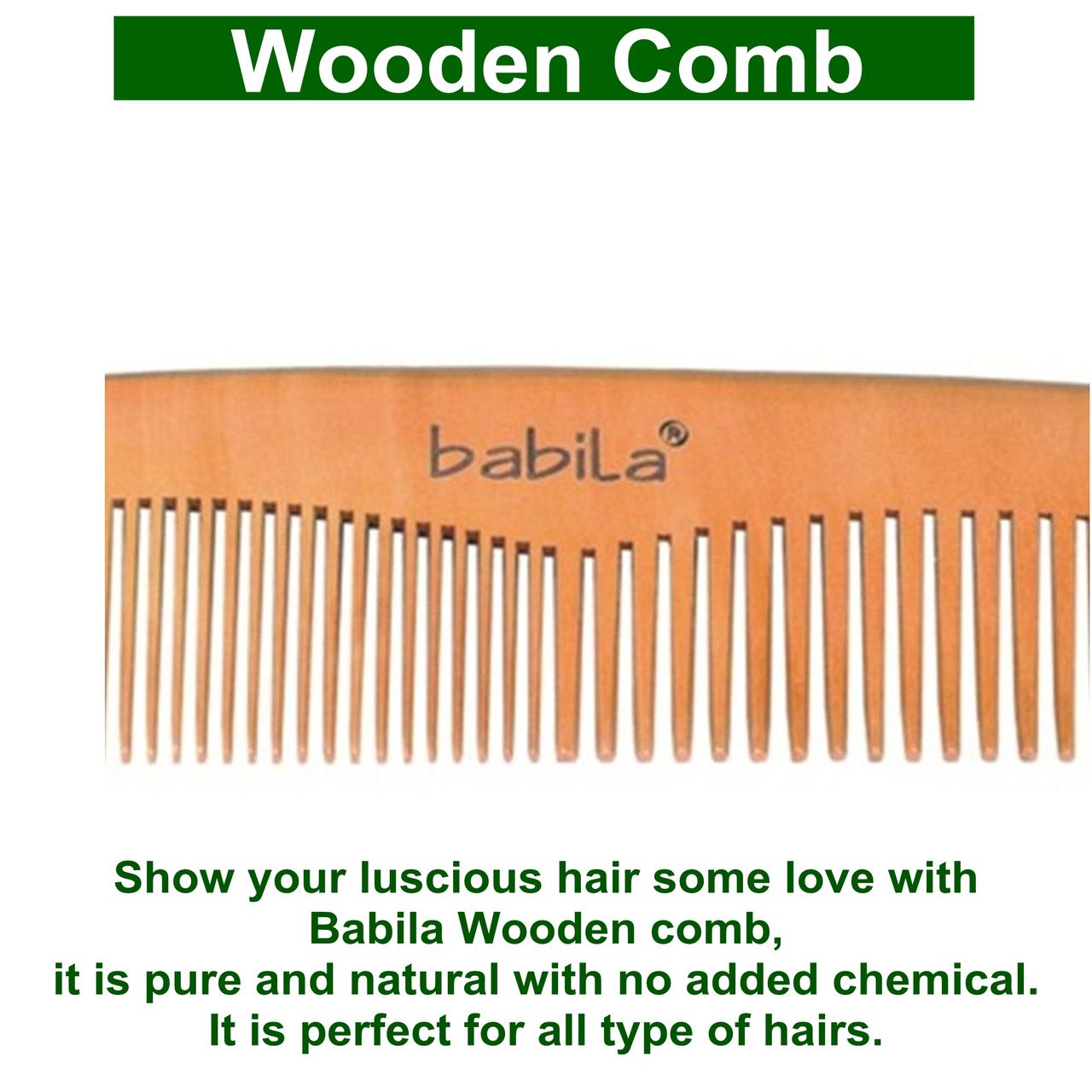 Wooden Comb

babiLa®

Show your luscious hair some love with Babila Wooden comb,
it is pure and natural with no added chemical.
It is perfect for all type of hairs.